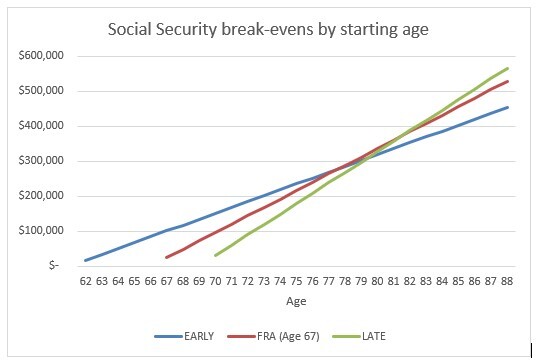 Social Security break-evens by starting age

$600,000
$500,000
$400,000
$300,000
$200,000
$100,000
$-

62 63 64 65 66 67 68 69 70 71 72 73 74 75 76 77 78 79 80 81 82 83 84 85 86 87 88

Age

EARLY FRA (Age 67) LATE